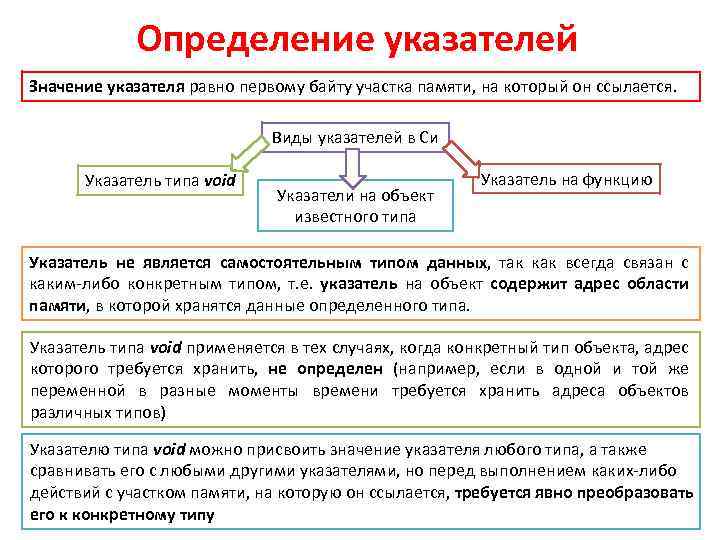 Определение указателей

Значение указателя равно первому байту участка памяти, на который он ссылается.

Виды указателей в Си

Указатель типа void

Указатели на объект известного типа

Указатель на функцию

Указатель не является самостоятельным типом данных, так как всегда связан с каким-либо конкретным типом, т.е. указатель на объект содержит адрес области памяти, в которой хранятся данные определенного типа.

Указатель типа void применяется в тех случаях, когда конкретный тип объекта, адрес которого требуется хранить, не определен (например, если в одной и той же переменной в разные моменты времени требуется хранить адреса объектов различных типов)

Указателю типа void можно присвоить значение указателя любого типа, а также сравнивать его с любыми другими указателями, но перед выполнением каких-либо действий с участком памяти, на которую он ссылается, требуется явно преобразовать его к конкретному типу